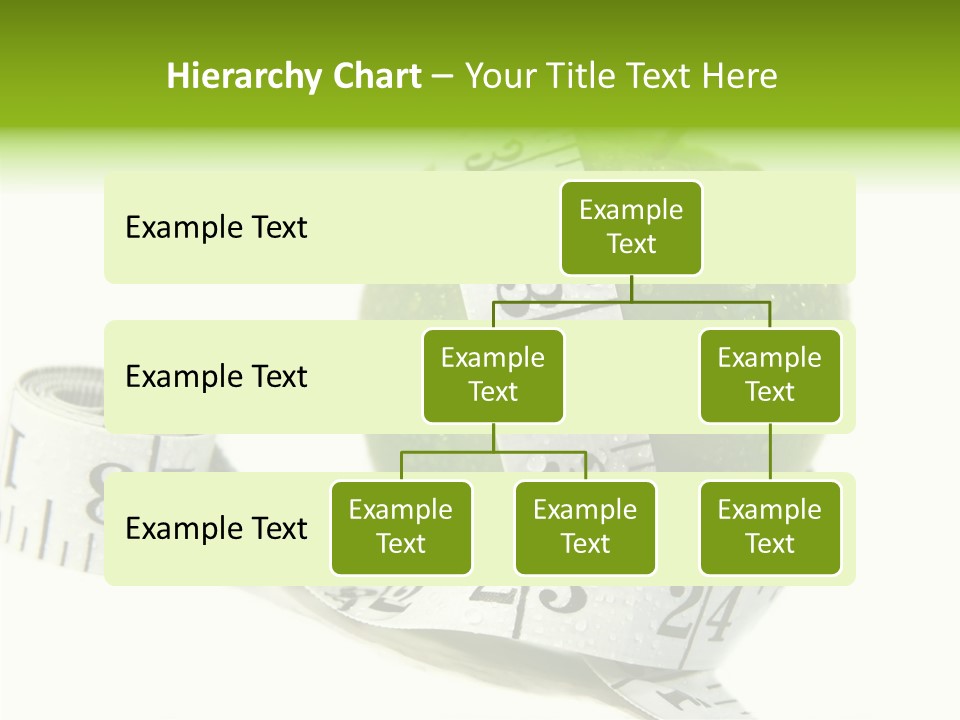 Hierarchy Chart – Your Title Text Here

Example Text

Example Text

Example Text

Example Text

Example Text

Example Text

Example Text

Example Text

Example Text